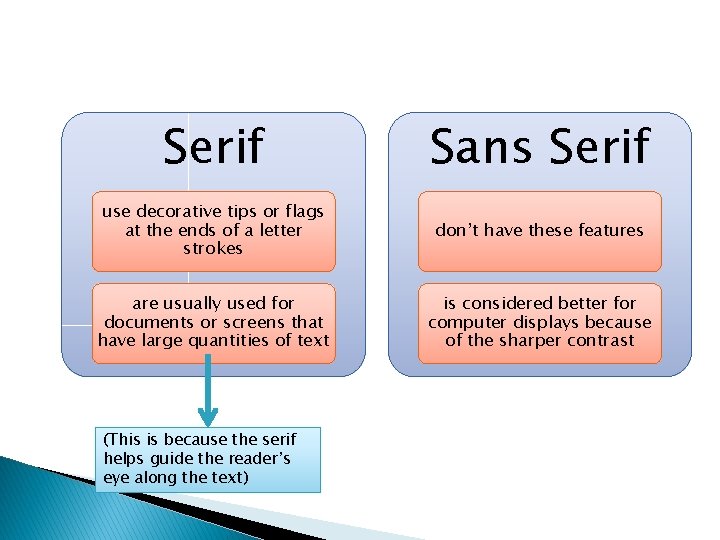 Serif

use decorative tips or flags at the ends of a letter strokes

are usually used for documents or screens that have large quantities of text

(This is because the serif helps guide the reader's eye along the text)

Sans Serif

don't have these features

is considered better for computer displays because of the sharper contrast